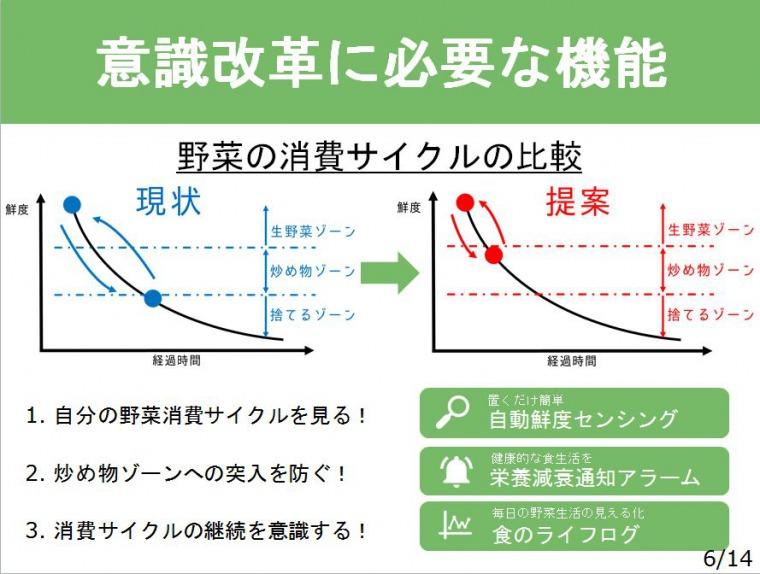 意識改革に必要な機能

野菜の消費サイクルの比較

現状

鮮度

生野菜ゾーン

炒め物ゾーン

捨てるゾーン

経過時間

提案

鮮度

生野菜ゾーン

炒め物ゾーン

捨てるゾーン

経過時間

1. 自分の野菜消費サイクルを見る！

2. 炒め物ゾーンへの突入を防ぐ！

3. 消費サイクルの継続を意識する！

置くだけ簡単
自動鮮度センシング

健康的な食生活を
栄養減衰通知アラーム

毎日の野菜生活の見える化
食のライフログ

6/14